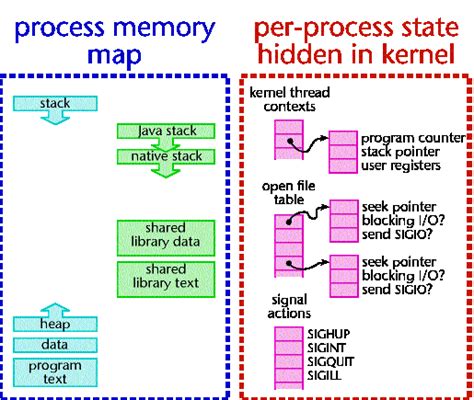 process memory map

stack

Java stack

native stack

shared library data

shared library text

heap

data

program text

per-process state hidden in kernel

kernel thread contexts

program counter
stack pointer
user registers

open file table

seek pointer
blocking I/O?
send SIGIO?

seek pointer
blocking I/O?
send SIGIO?

signal actions

SIGHUP
SIGINT
SIGQUIT
SIGILL